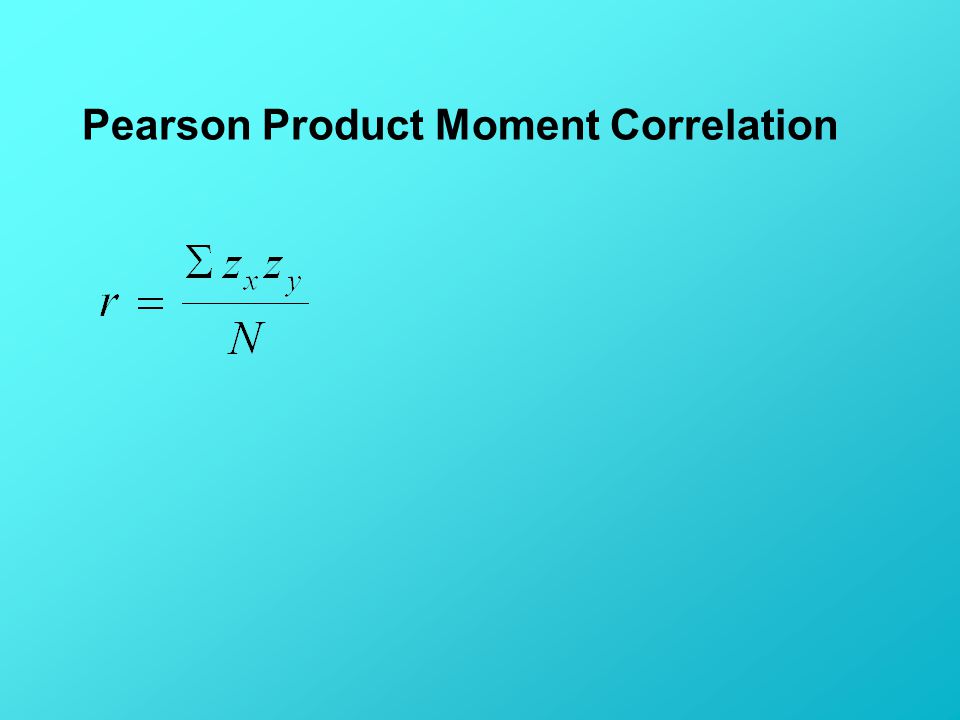 Pearson Product Moment Correlation

$r = \frac{\Sigma z_x z_y}{N}$